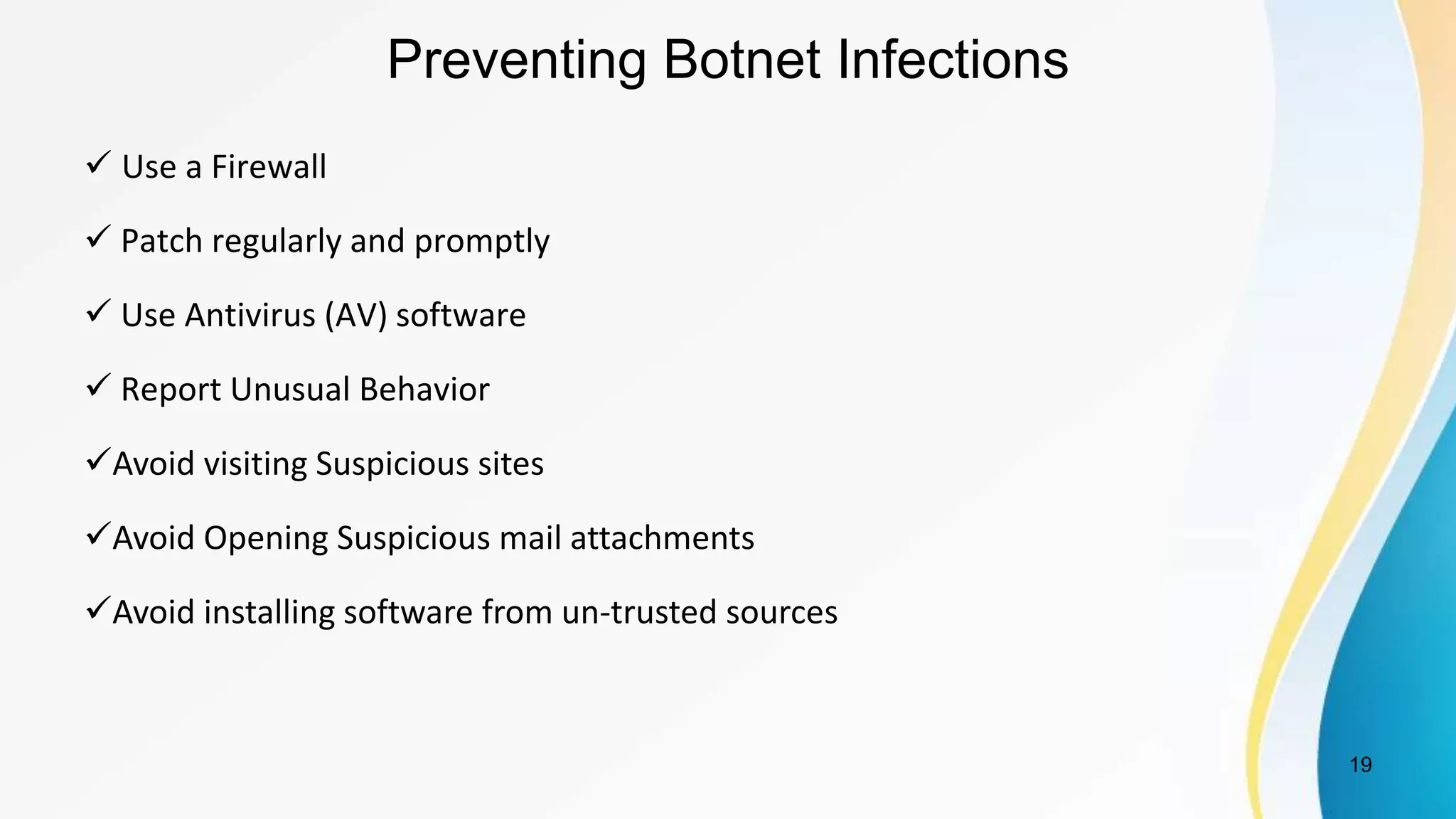 Preventing Botnet Infections

✓ Use a Firewall

✓ Patch regularly and promptly

✓ Use Antivirus (AV) software

✓ Report Unusual Behavior

✓Avoid visiting Suspicious sites

✓Avoid Opening Suspicious mail attachments

✓Avoid installing software from un-trusted sources

19